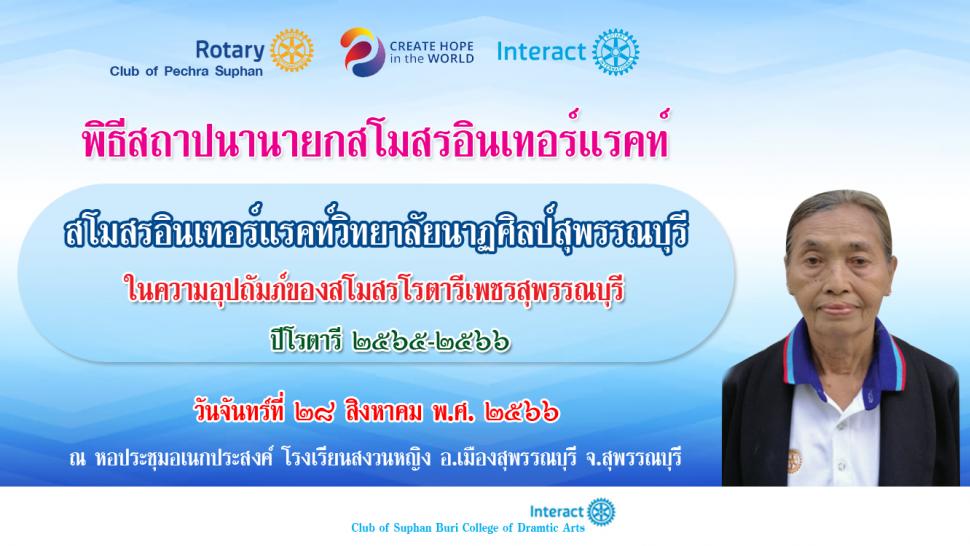 Rotary
Club of Pechra Suphan

CREATE HOPE
in the WORLD

Interact

พิธีสถาปนานายกสโมสรอินเทอร์แรคท์

สโมสรอินเทอร์แรคท์วิทยาลัยนาฏศิลป์สุพรรณบุรี

ในความอุปถัมภ์ของสโมสรโรตารีเพชรสุพรรณบุรี

ปีโรตารี ๒๕๖๕-๒๕๖๖

วันจันทร์ที่ ๒๘ สิงหาคม พ.ศ. ๒๕๖๖

ณ หอประชุมอเนกประสงค์ โรงเรียนสงวนหญิง อ.เมืองสุพรรณบุรี จ.สุพรรณบุรี

Interact
Club of Suphan Buri College of Dramtic Arts